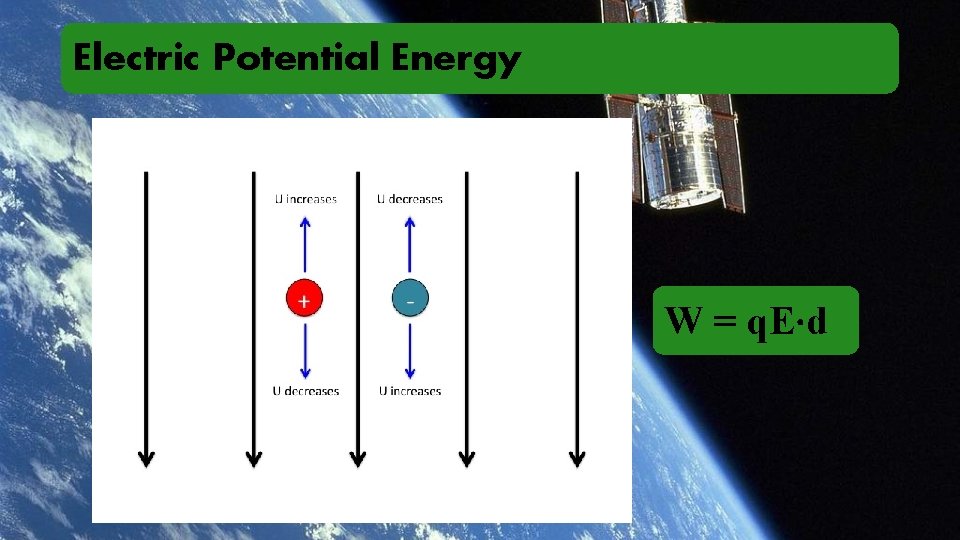 Electric Potential Energy

U increases

U decreases

+

-

U decreases

U increases

$W = qE \cdot d$